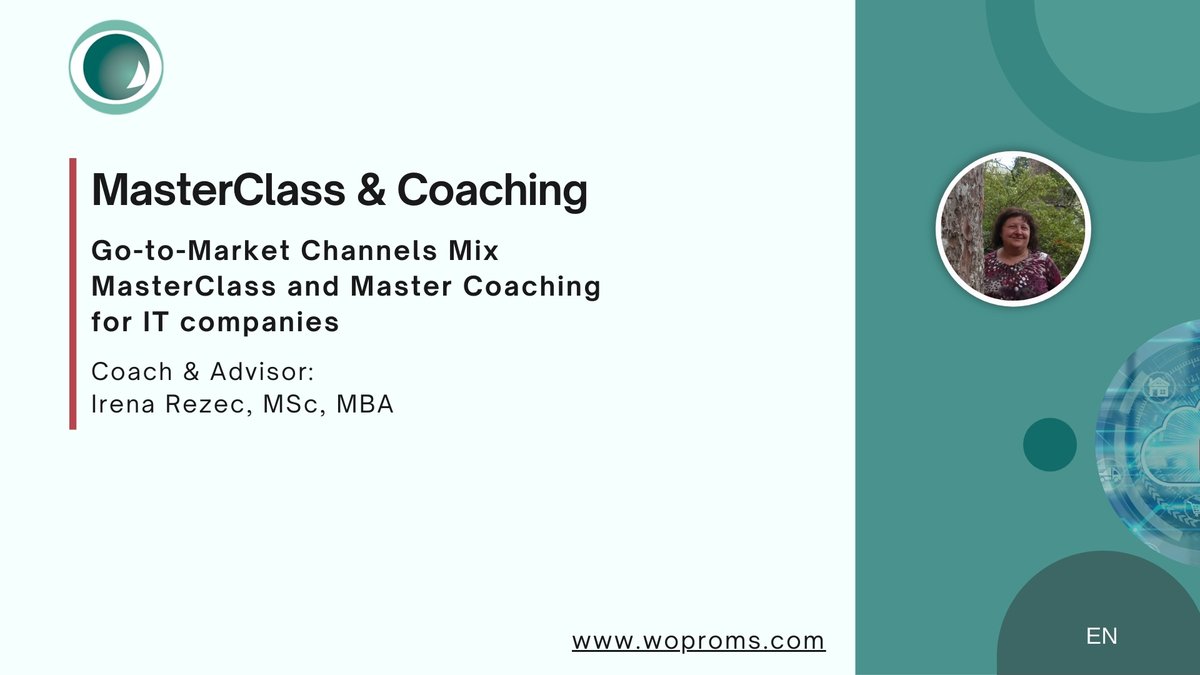 MasterClass & Coaching

Go-to-Market Channels Mix MasterClass and Master Coaching for IT companies

Coach & Advisor:
Irena Rezec, MSc, MBA

www.woproms.com

EN